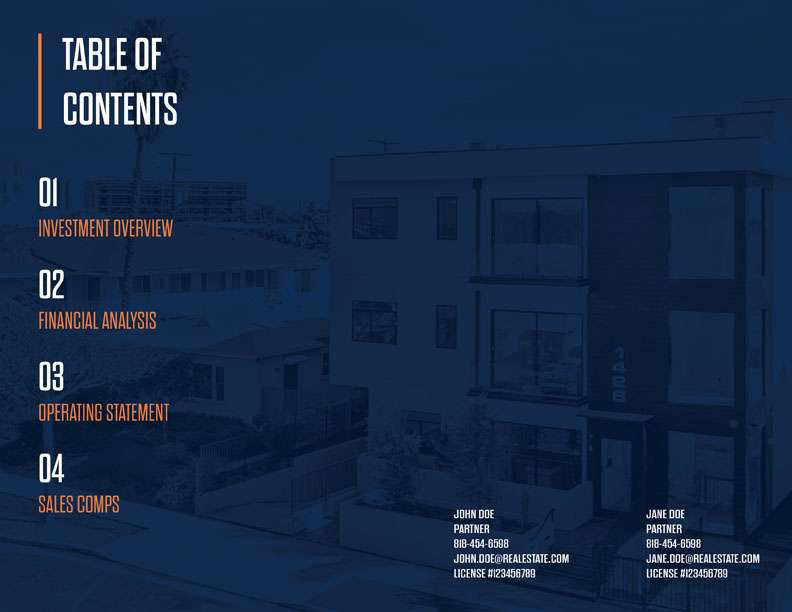 TABLE OF CONTENTS

01
INVESTMENT OVERVIEW

02
FINANCIAL ANALYSIS

03
OPERATING STATEMENT

04
SALES COMPS

1426

JOHN DOE
PARTNER
818-454-6598
JOHN.DOE@REALESTATE.COM
LICENSE #123456789

JANE DOE
PARTNER
818-454-6598
JANE.DOE@REALESTATE.COM
LICENSE #123456789